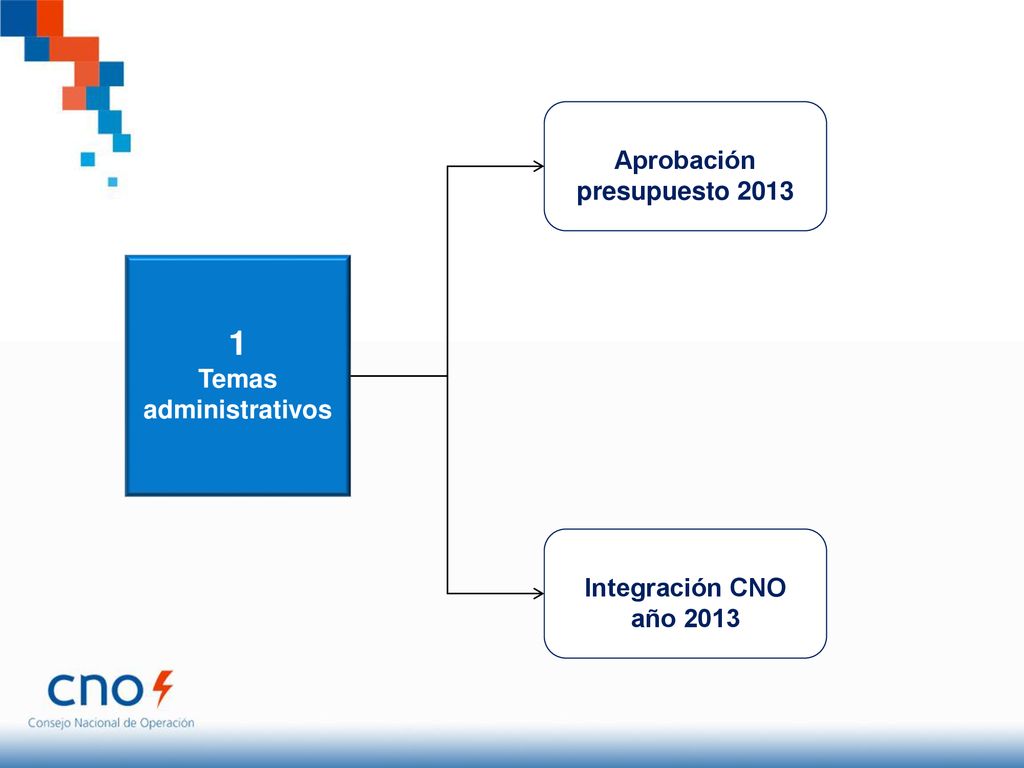 1
Temas administrativos

Aprobación presupuesto 2013

Integración CNO año 2013

cno

Consejo Nacional de Operación